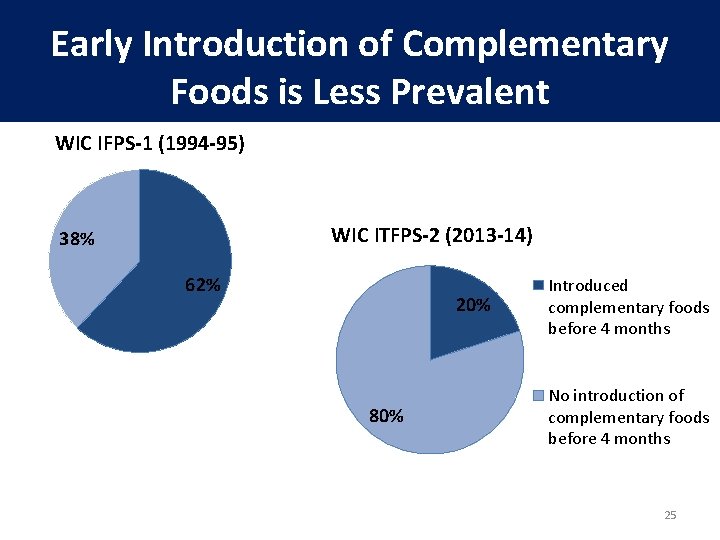 Early Introduction of Complementary Foods is Less Prevalent

WIC IFPS-1 (1994-95)

38%

62%

WIC ITFPS-2 (2013-14)

20%

80%

Introduced complementary foods before 4 months

No introduction of complementary foods before 4 months

25